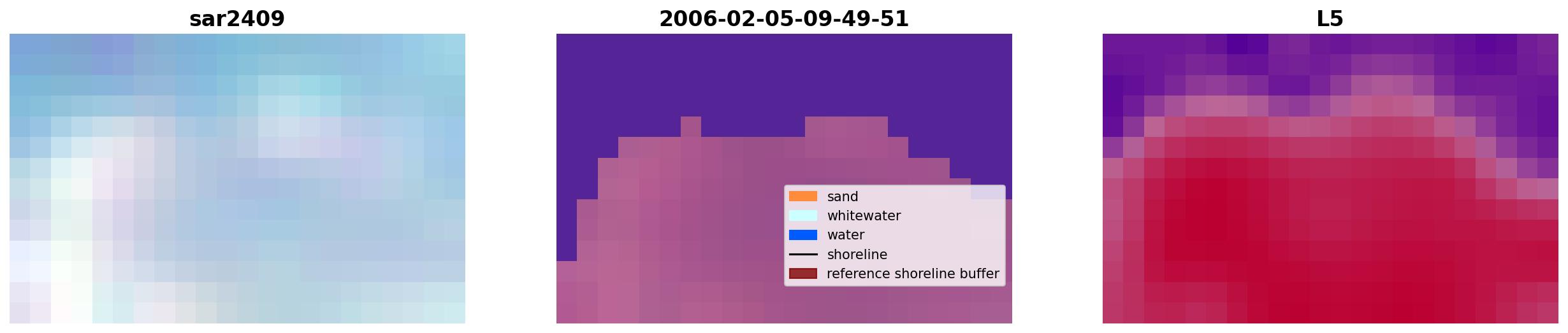 sar2409

2006-02-05-09-49-51

sand
whitewater
water
shoreline
reference shoreline buffer

L5